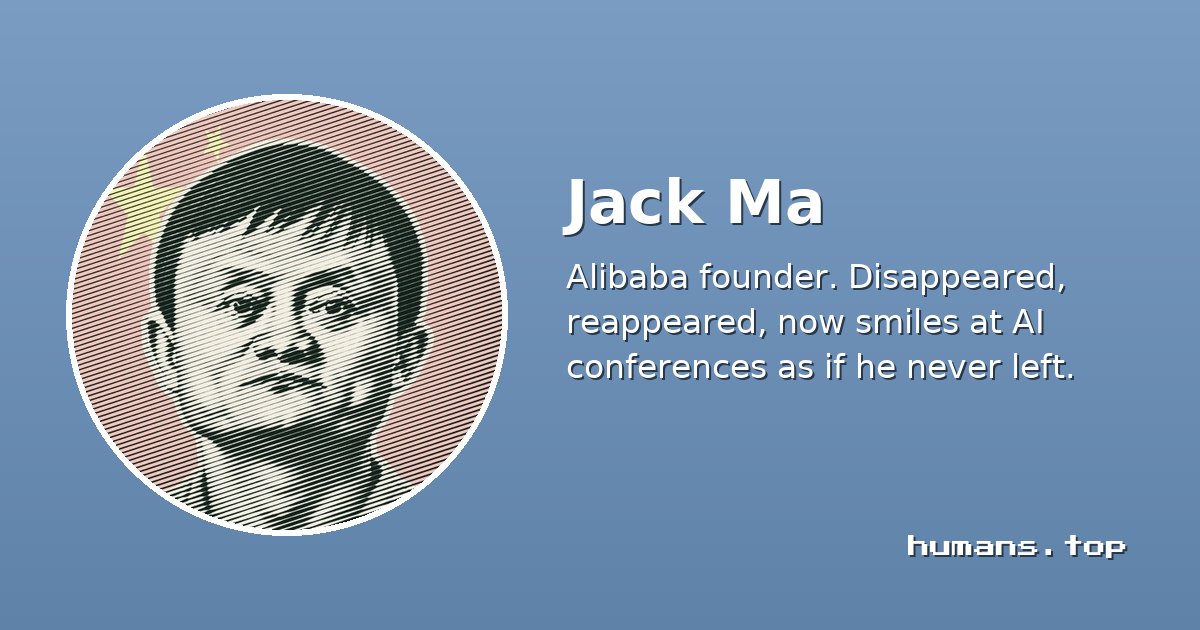 Jack Ma

Alibaba founder. Disappeared, reappeared, now smiles at AI conferences as if he never left.

humans.top